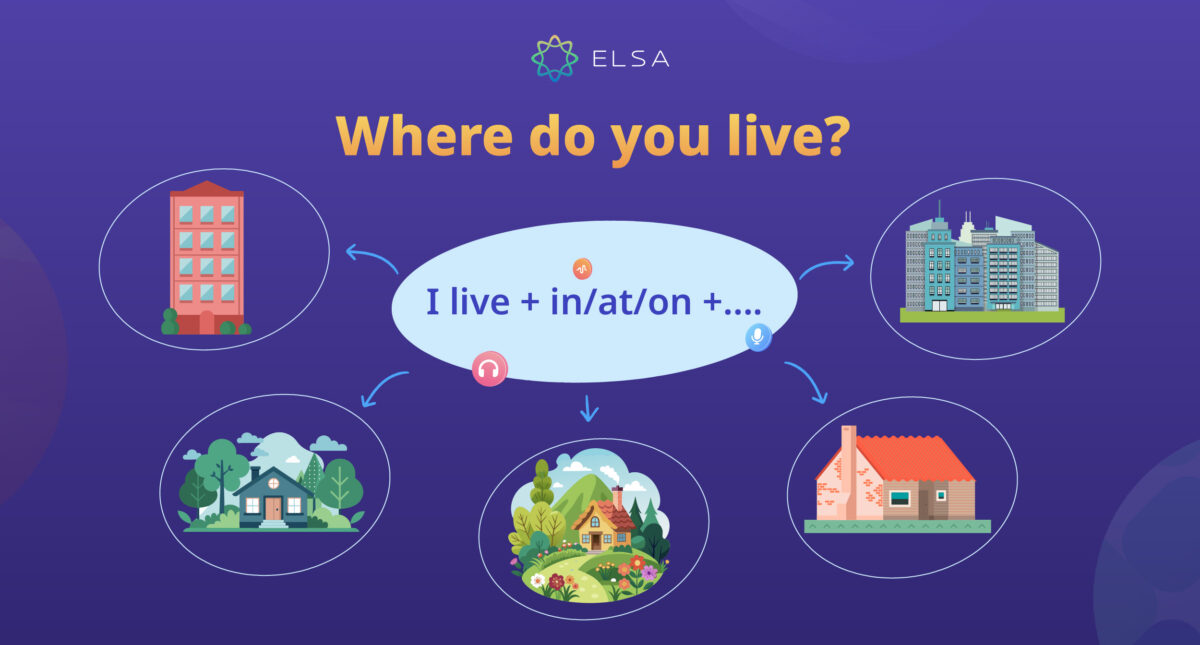 ELSA

Where do you live?

I live + in/at/on +....